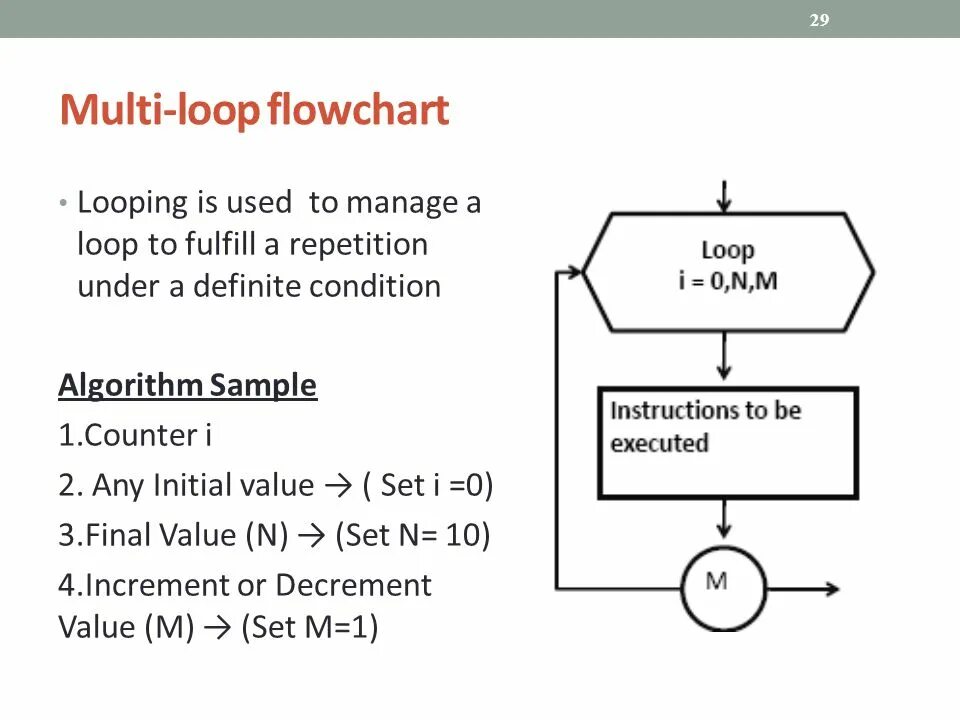 29

Multi-loop flowchart

• Looping is used to manage a loop to fulfill a repetition under a definite condition

Algorithm Sample
1.Counter i
2. Any Initial value → ( Set i =0)
3.Final Value (N) → (Set N= 10)
4.Increment or Decrement Value (M) → (Set M=1)

Loop
i = 0,N,M

Instructions to be executed

M